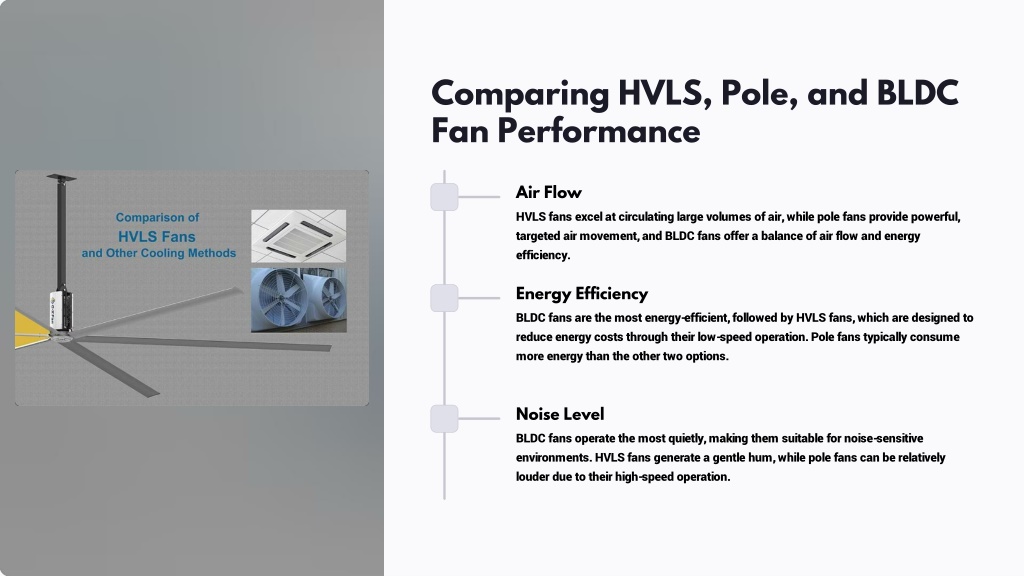 Comparison of
HVLS Fans
and Other Cooling Methods

Comparing HVLS, Pole, and BLDC Fan Performance

Air Flow

HVLS fans excel at circulating large volumes of air, while pole fans provide powerful, targeted air movement, and BLDC fans offer a balance of air flow and energy efficiency.

Energy Efficiency

BLDC fans are the most energy-efficient, followed by HVLS fans, which are designed to reduce energy costs through their low-speed operation. Pole fans typically consume more energy than the other two options.

Noise Level

BLDC fans operate the most quietly, making them suitable for noise-sensitive environments. HVLS fans generate a gentle hum, while pole fans can be relatively louder due to their high-speed operation.